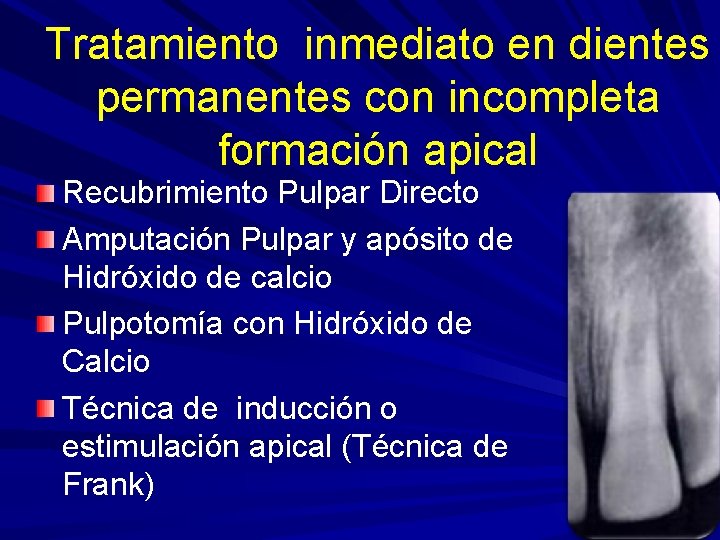 Tratamiento inmediato en dientes permanentes con incompleta formación apical

Recubrimiento Pulpar Directo

Amputación Pulpar y apósito de Hidróxido de calcio

Pulpotomía con Hidróxido de Calcio

Técnica de inducción o estimulación apical (Técnica de Frank)